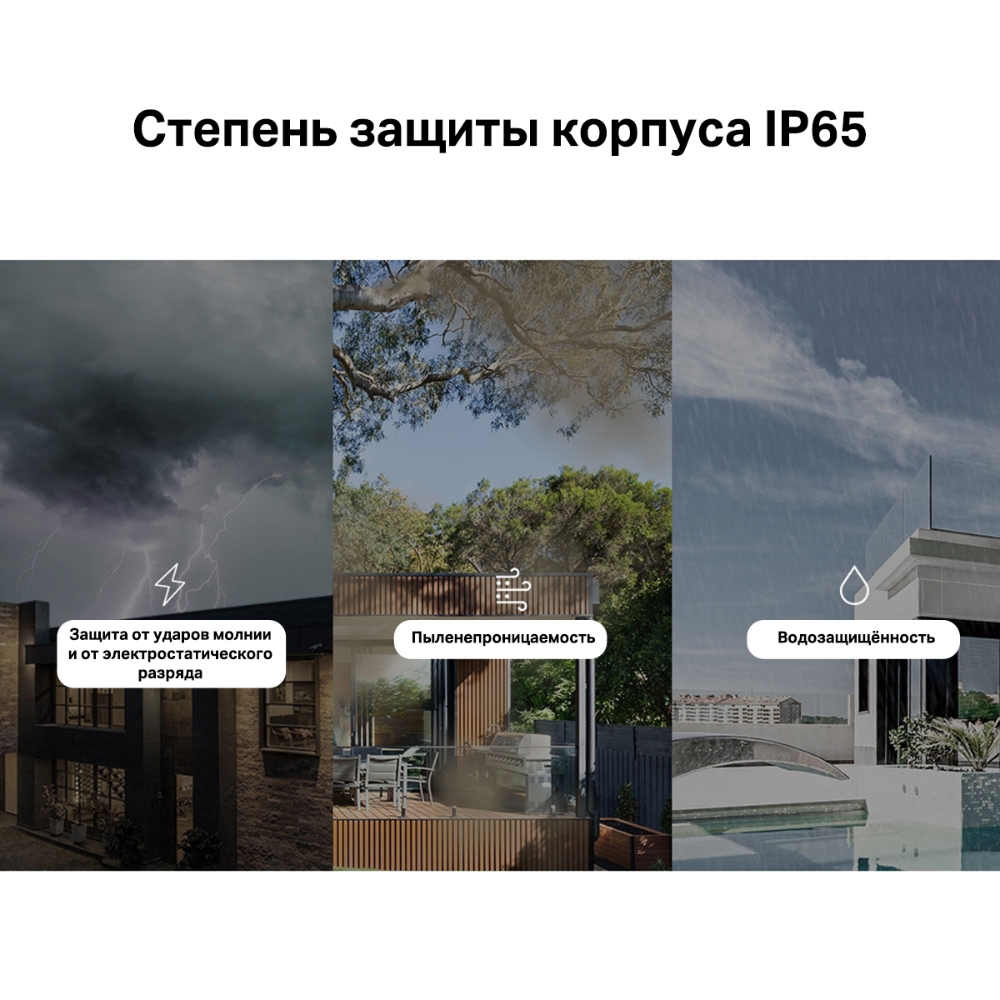 Степень защиты корпуса IP65

Защита от ударов молнии и от электростатического разряда

Пыленепроницаемость

Водозащищённость